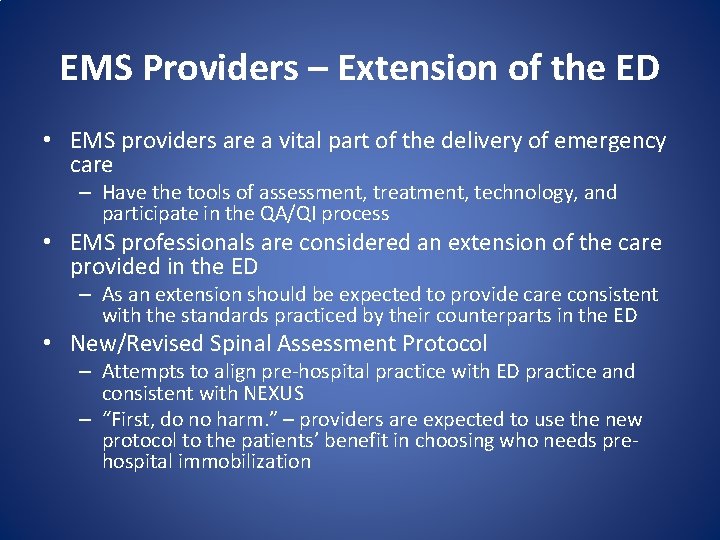 EMS Providers – Extension of the ED

• EMS providers are a vital part of the delivery of emergency care
– Have the tools of assessment, treatment, technology, and participate in the QA/QI process
• EMS professionals are considered an extension of the care provided in the ED
– As an extension should be expected to provide care consistent with the standards practiced by their counterparts in the ED
• New/Revised Spinal Assessment Protocol
– Attempts to align pre-hospital practice with ED practice and consistent with NEXUS
– "First, do no harm." – providers are expected to use the new protocol to the patients' benefit in choosing who needs pre-hospital immobilization